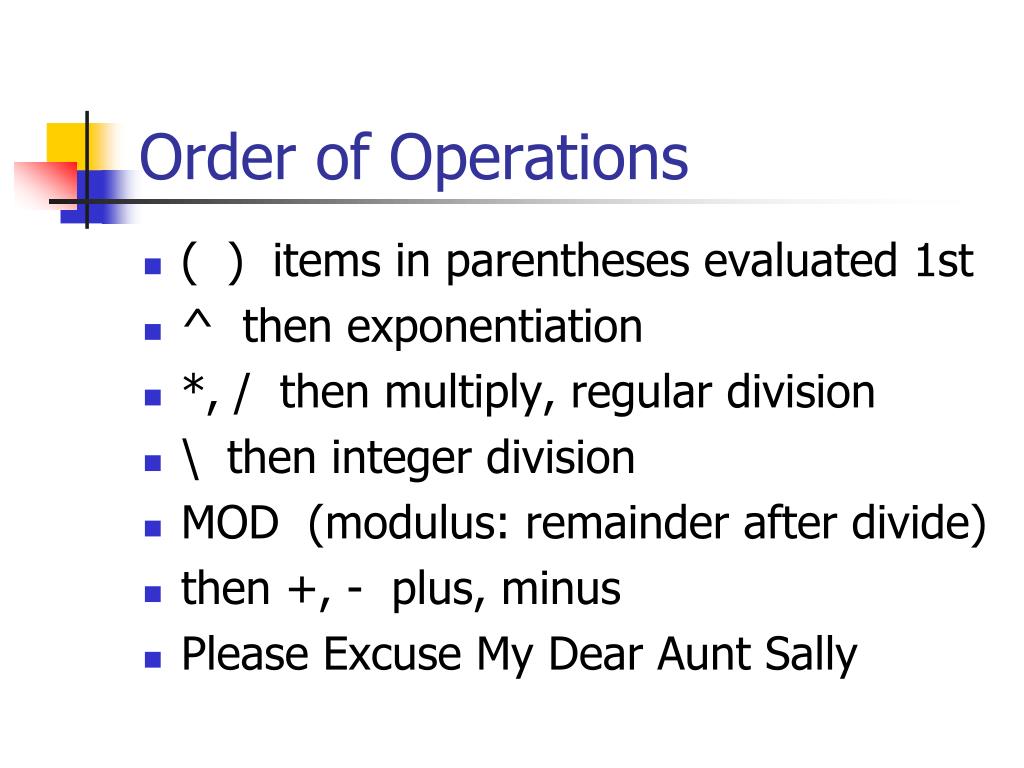 Order of Operations

- ( ) items in parentheses evaluated 1st
- ^ then exponentiation
- *, / then multiply, regular division
- \ then integer division
- MOD (modulus: remainder after divide)
- then +, - plus, minus
- Please Excuse My Dear Aunt Sally